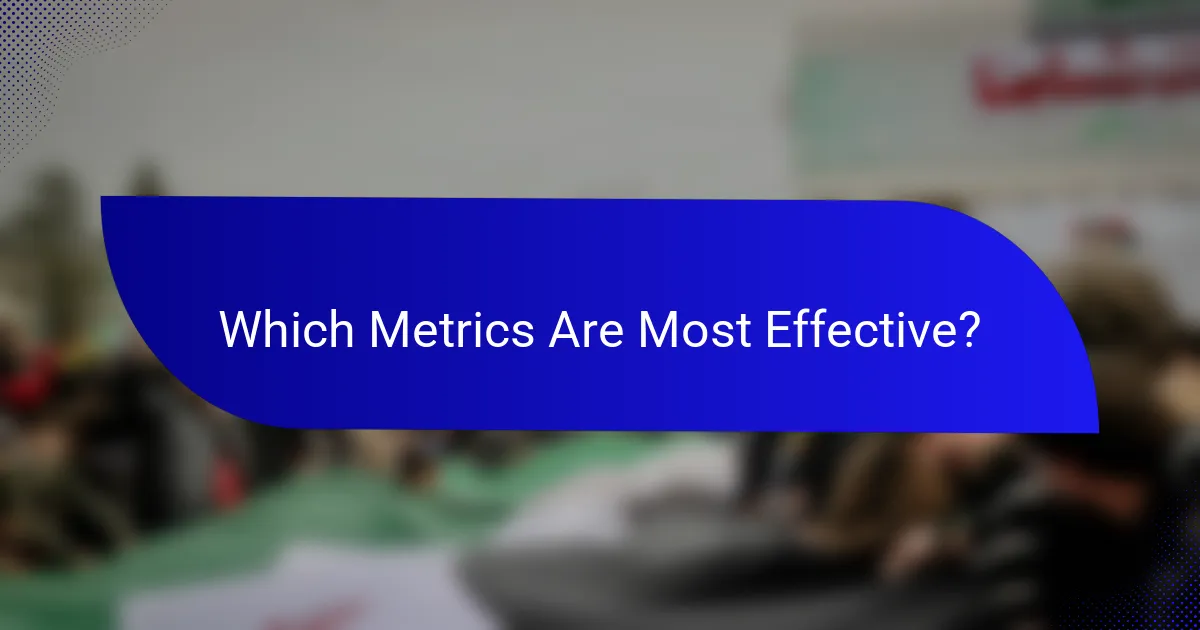 Which Metrics Are Most Effective?